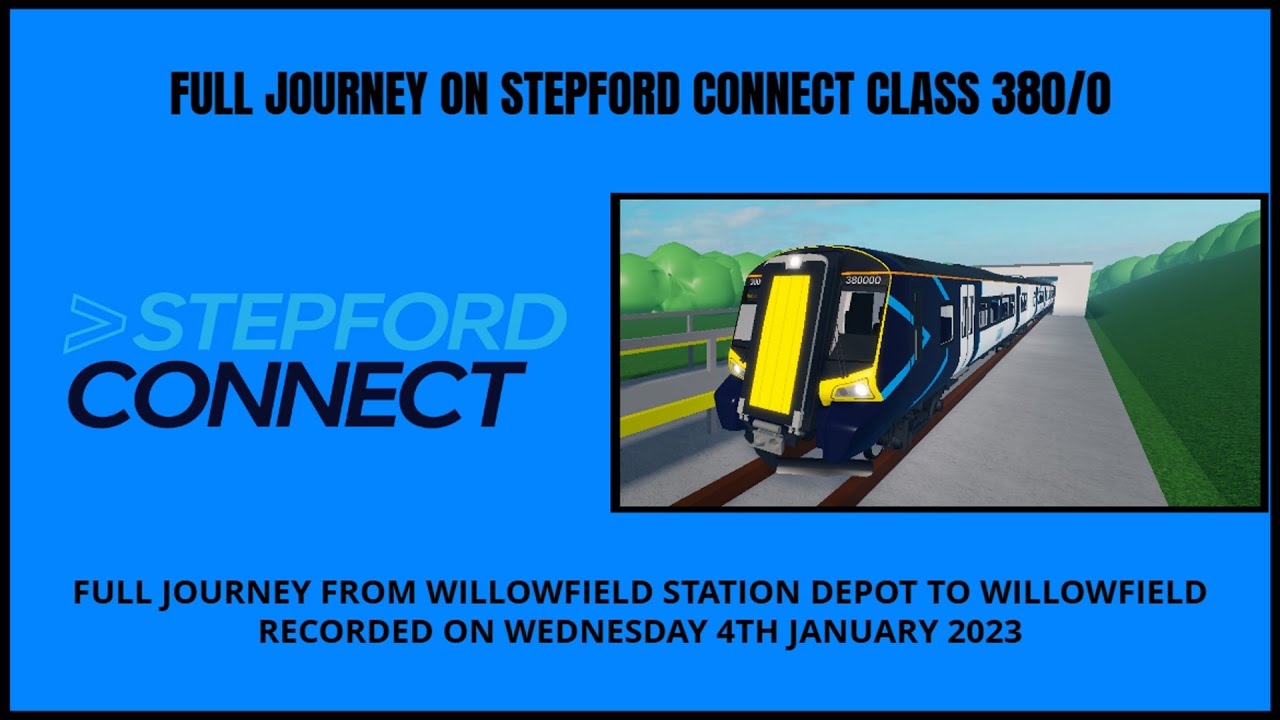 FULL JOURNEY ON STEPFORD CONNECT CLASS 380/0

>STEPFORD CONNECT

380000

FULL JOURNEY FROM WILLOWFIELD STATION DEPOT TO WILLOWFIELD
RECORDED ON WEDNESDAY 4TH JANUARY 2023